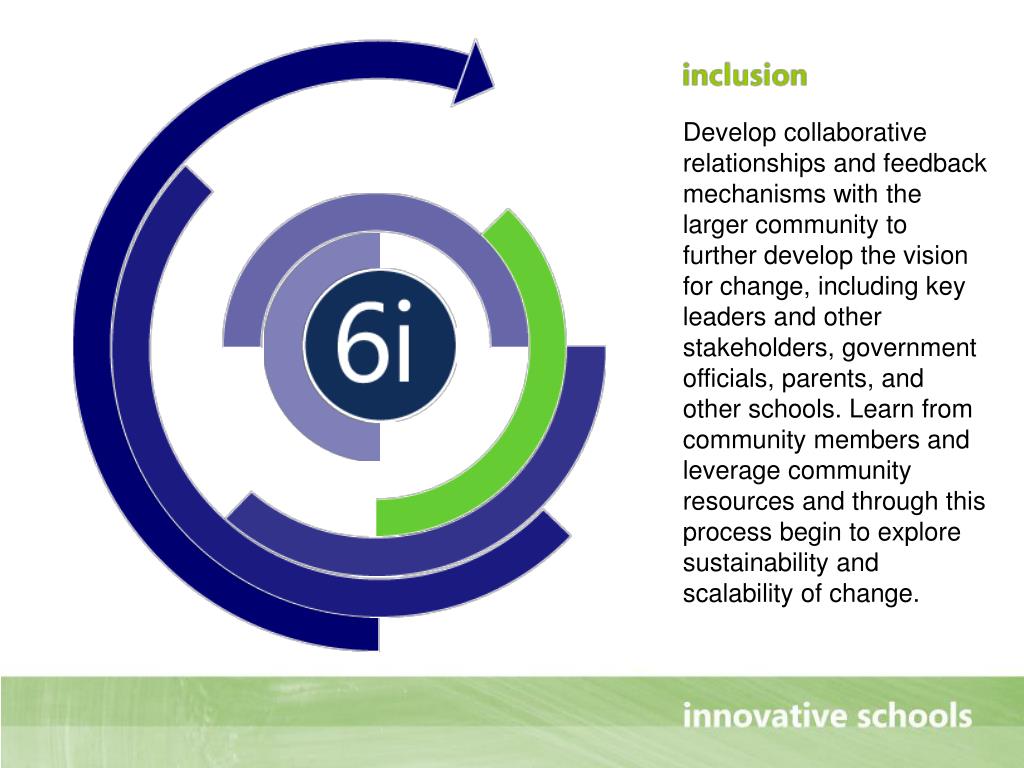 6i

inclusion

Develop collaborative relationships and feedback mechanisms with the larger community to further develop the vision for change, including key leaders and other stakeholders, government officials, parents, and other schools. Learn from community members and leverage community resources and through this process begin to explore sustainability and scalability of change.

innovative schools